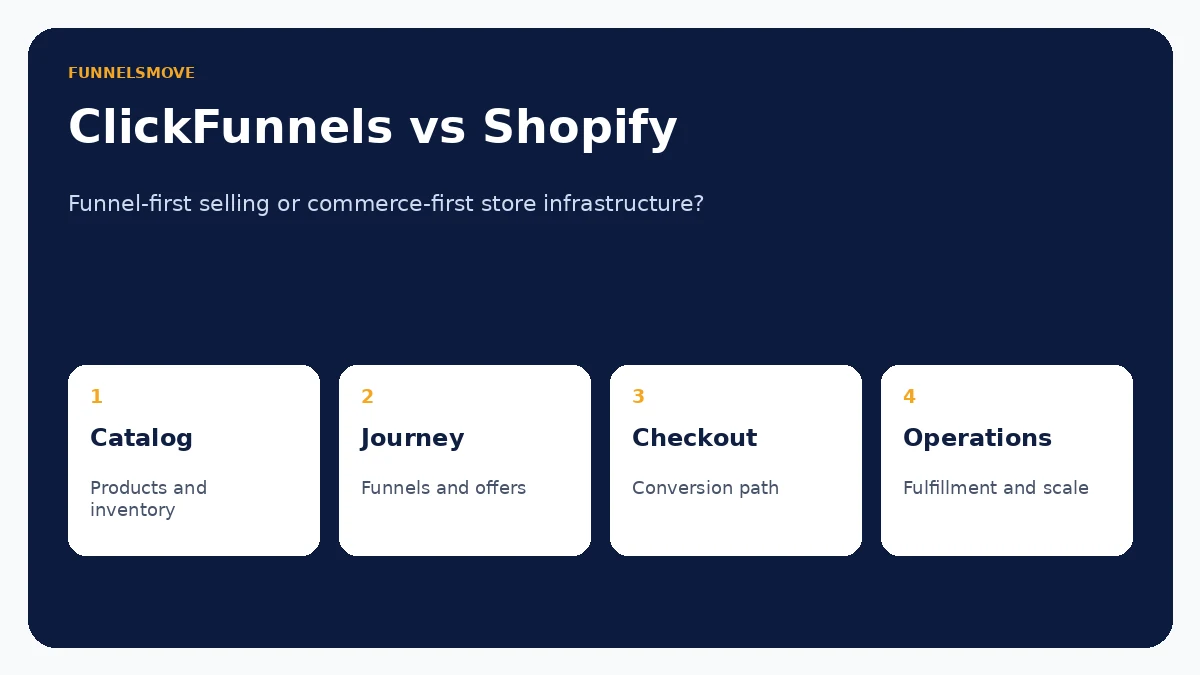 FUNNELSMOVE

ClickFunnels vs Shopify

Funnel-first selling or commerce-first store infrastructure?

1
Catalog
Products and inventory

2
Journey
Funnels and offers

3
Checkout
Conversion path

4
Operations
Fulfillment and scale